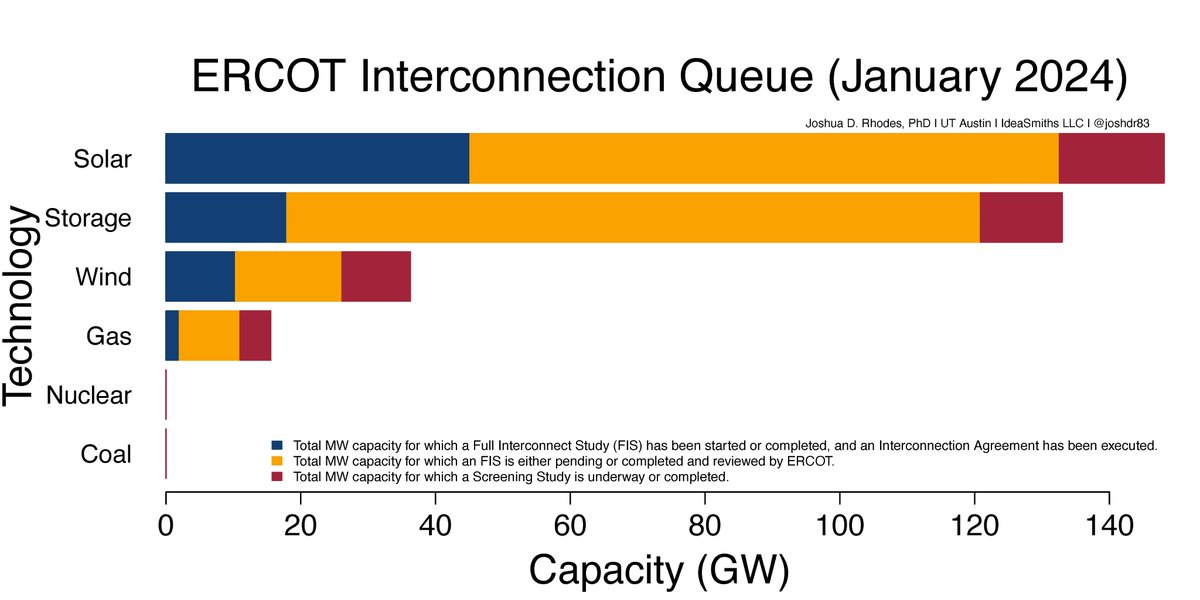 ERCOT Interconnection Queue (January 2024)

Joshua D. Rhodes, PhD I UT Austin I IdeaSmiths LLC I @joshdr83

Technology

Solar
Storage
Wind
Gas
Nuclear
Coal

Total MW capacity for which a Full Interconnect Study (FIS) has been started or completed, and an Interconnection Agreement has been executed.
Total MW capacity for which an FIS is either pending or completed and reviewed by ERCOT.
Total MW capacity for which a Screening Study is underway or completed.

0 20 40 60 80 100 120 140

Capacity (GW)